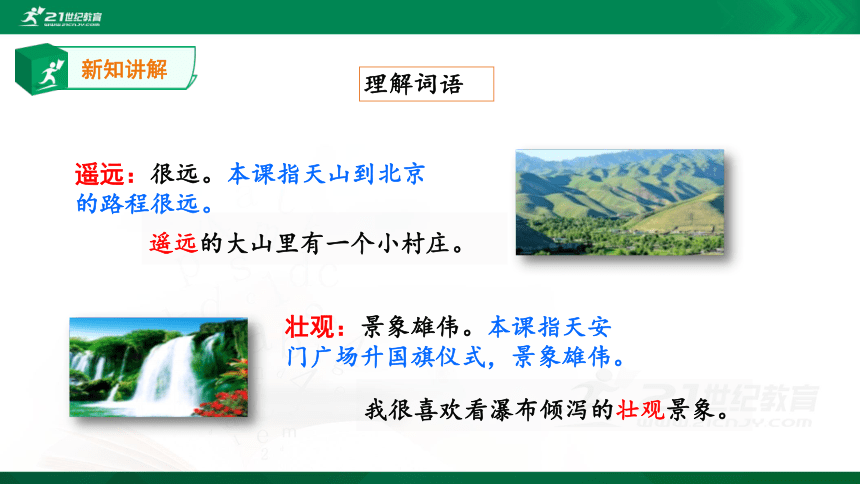 21世纪教育
www.21cnjy.com

新知讲解

理解词语

遥远：很远。本课指天山到北京的路程很远。

遥远的大山里有一个小村庄。

壮观：景象雄伟。本课指天安门广场升国旗仪式，景象雄伟。

我很喜欢看瀑布倾泻的壮观景象。

21世纪教育
www.21cnjy.com